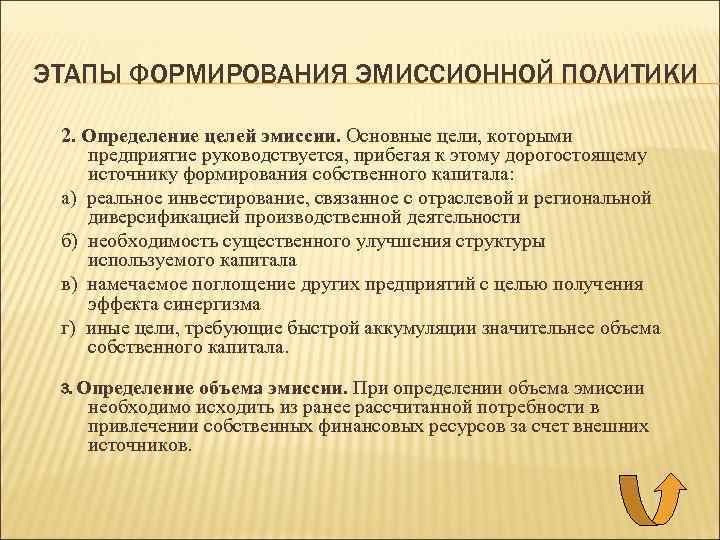 ЭТАПЫ ФОРМИРОВАНИЯ ЭМИССИОННОЙ ПОЛИТИКИ

2. Определение целей эмиссии. Основные цели, которыми предприятие руководствуется, прибегая к этому дорогостоящему источнику формирования собственного капитала:

а) реальное инвестирование, связанное с отраслевой и региональной диверсификацией производственной деятельности

б) необходимость существенного улучшения структуры используемого капитала

в) намечаемое поглощение других предприятий с целью получения эффекта синергизма

г) иные цели, требующие быстрой аккумуляции значительнее объема собственного капитала.

3. Определение объема эмиссии. При определении объема эмиссии необходимо исходить из ранее рассчитанной потребности в привлечении собственных финансовых ресурсов за счет внешних источников.